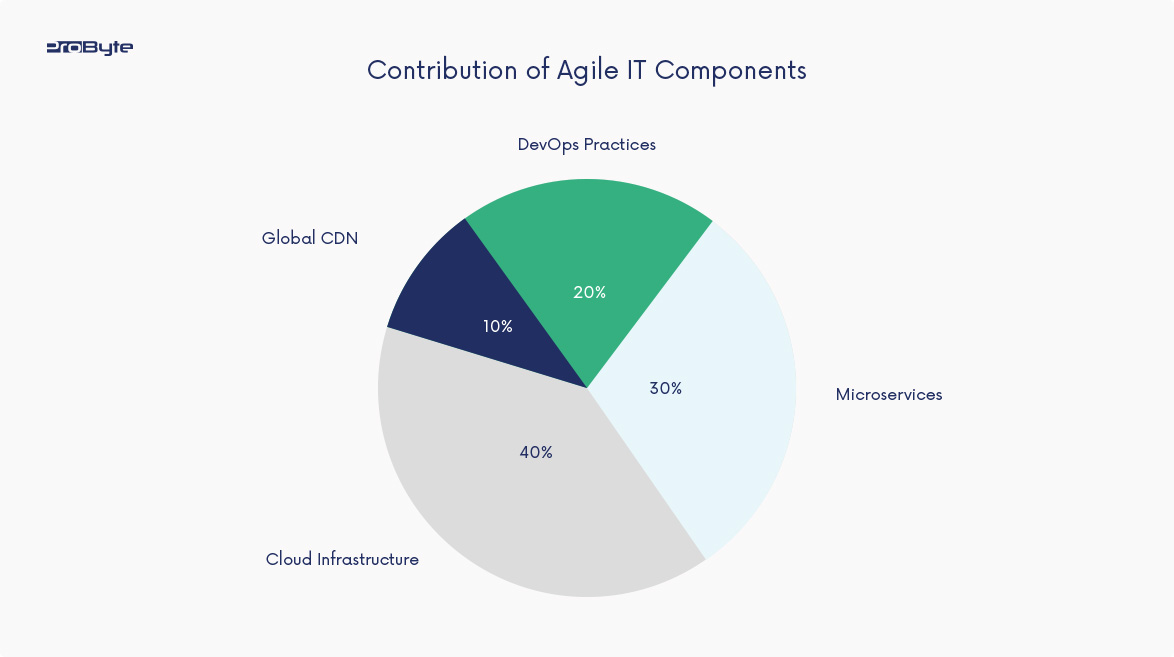 ProByte

Contribution of Agile IT Components

DevOps Practices

Global CDN

20%

10%

30%

Microservices

40%

Cloud Infrastructure